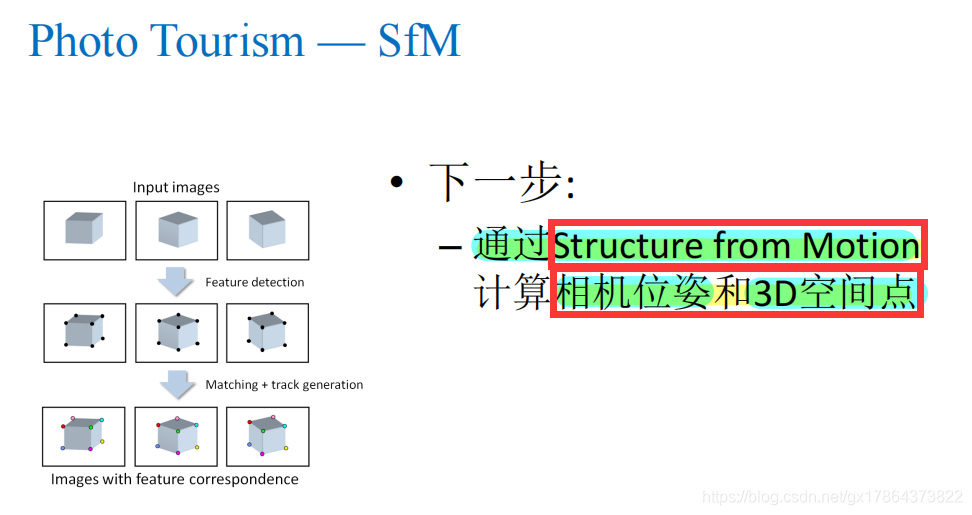 Photo Tourism — SfM

Input images

Feature detection

Matching + track generation

Images with feature correspondence

• 下一步:

– 通过Structure from Motion 计算相机位姿和3D空间点

https://blog.csdn.net/gx17864373822